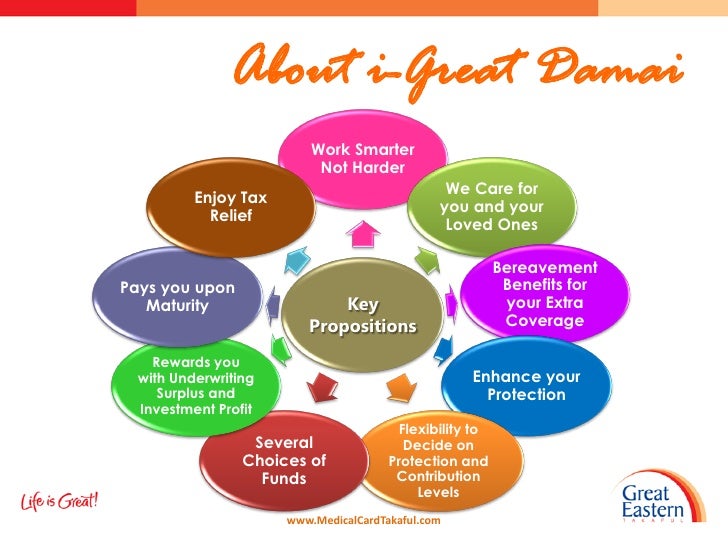 About i-Great Damai

Key Propositions

Work Smarter Not Harder

We Care for you and your Loved Ones

Bereavement Benefits for your Extra Coverage

Enhance your Protection

Flexibility to Decide on Protection and Contribution Levels

Several Choices of Funds

Rewards you with Underwriting Surplus and Investment Profit

Pays you upon Maturity

Enjoy Tax Relief

Life is Great!

www.MedicalCardTakaful.com

Great Eastern TAKAFUL